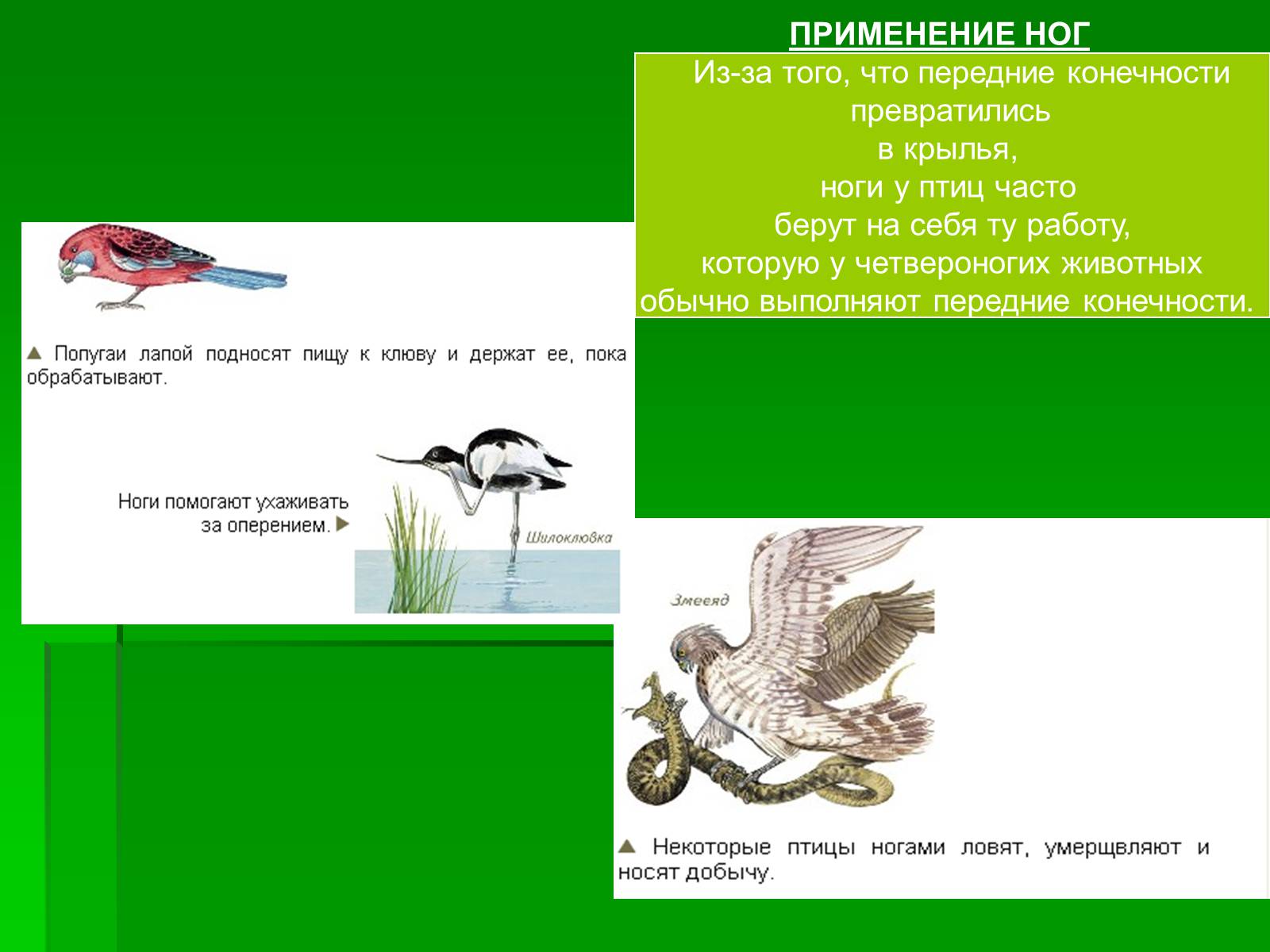 ПРИМЕНЕНИЕ НОГ

Из-за того, что передние конечности превратились в крылья, ноги у птиц часто берут на себя ту работу, которую у четвероногих животных обычно выполняют передние конечности.

▲ Попугаи лапой подносят пищу к клюву и держат ее, пока обрабатывают.

Ноги помогают ухаживать за оперением. ▶

Шилоклювка

Змееяд

▲ Некоторые птицы ногами ловят, умерщвляют и носят добычу.